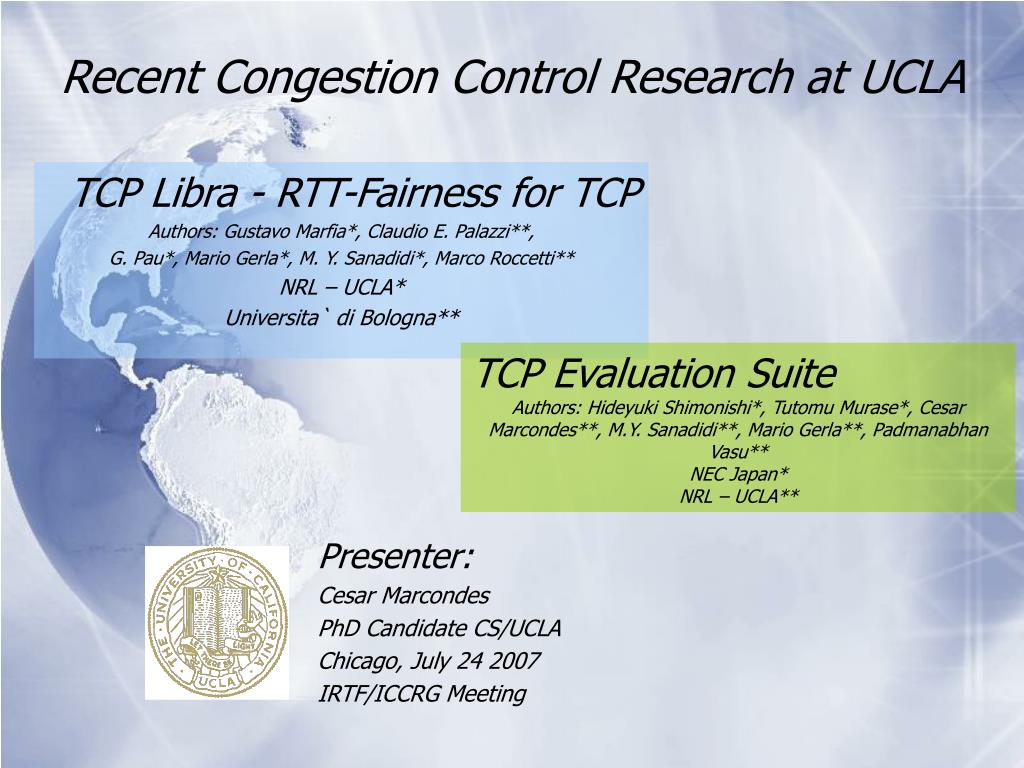 Recent Congestion Control Research at UCLA

TCP Libra - RTT-Fairness for TCP
Authors: Gustavo Marfia*, Claudio E. Palazzi**,
G. Pau*, Mario Gerla*, M. Y. Sanadidi*, Marco Roccetti**
NRL – UCLA*
Universita` di Bologna**

TCP Evaluation Suite
Authors: Hideyuki Shimonishi*, Tutomu Murase*, Cesar Marcondes**, M.Y. Sanadidi**, Mario Gerla**, Padmanabhan Vasu**
NEC Japan*
NRL – UCLA**

THE UNIVERSITY OF CALIFORNIA
LET THERE BE LIGHT
UCLA

Presenter:
Cesar Marcondes
PhD Candidate CS/UCLA
Chicago, July 24 2007
IRTF/ICCRG Meeting